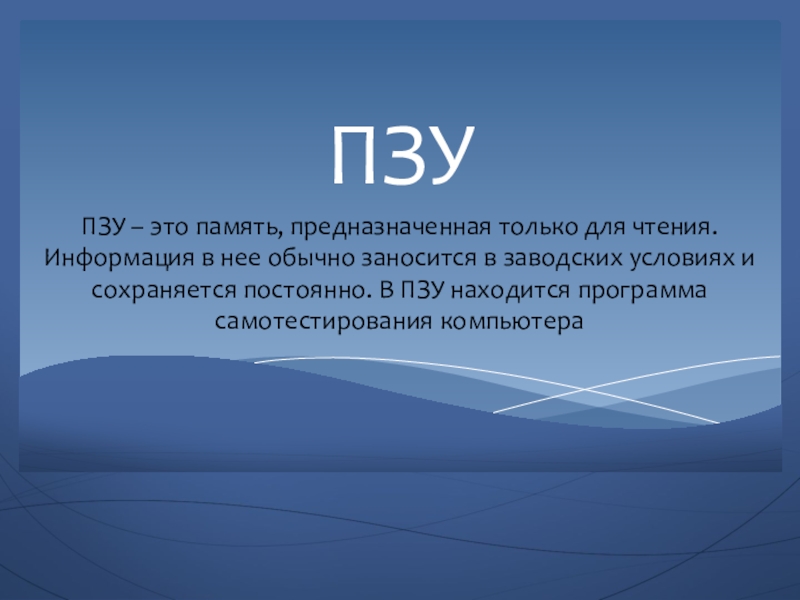 ПЗУ

ПЗУ – это память, предназначенная только для чтения. Информация в нее обычно заносится в заводских условиях и сохраняется постоянно. В ПЗУ находится программа самотестирования компьютера